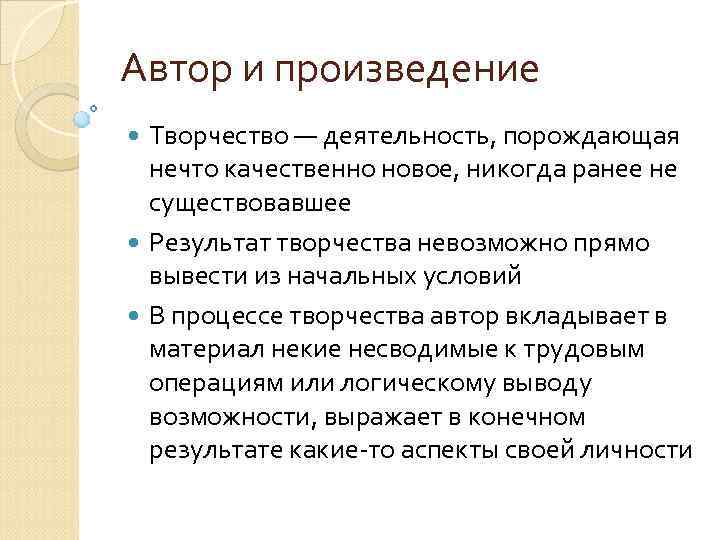 Автор и произведение

Творчество — деятельность, порождающая нечто качественно новое, никогда ранее не существовавшее

Результат творчества невозможно прямо вывести из начальных условий

В процессе творчества автор вкладывает в материал некие несводимые к трудовым операциям или логическому выводу возможности, выражает в конечном результате какие-то аспекты своей личности